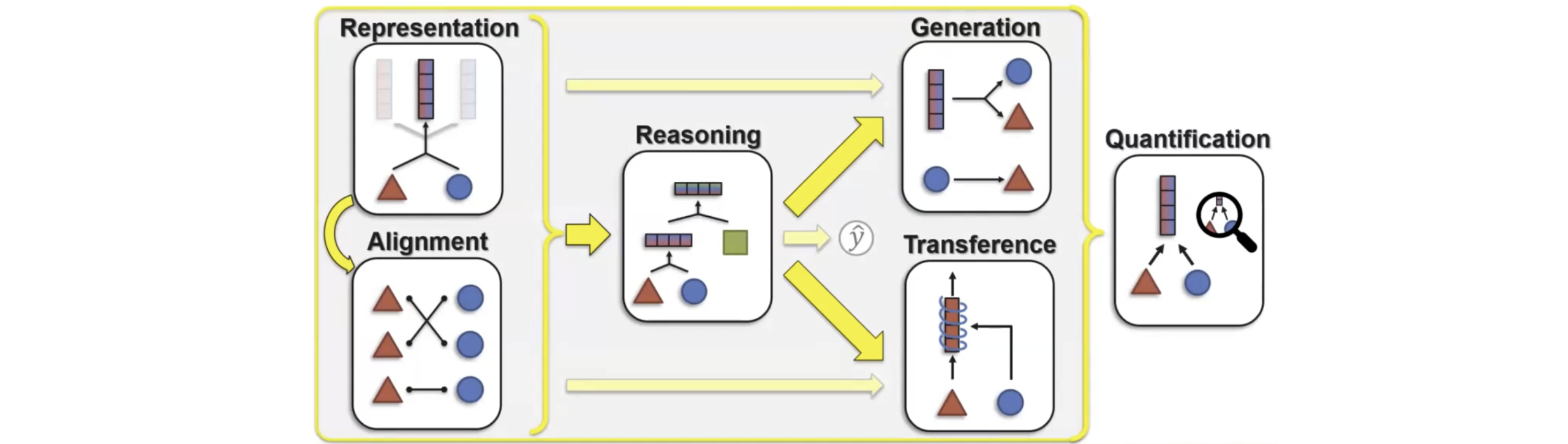 Representation

Alignment

Reasoning

$\hat{y}$

Generation

Transference

Quantification